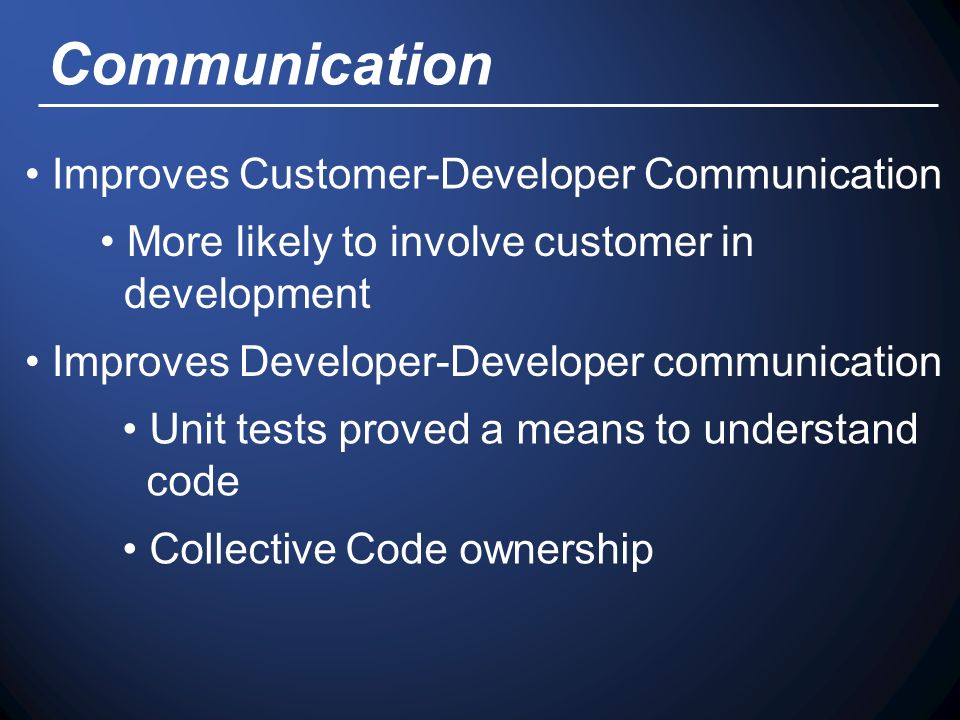 Communication

• Improves Customer-Developer Communication

• More likely to involve customer in development

• Improves Developer-Developer communication

• Unit tests proved a means to understand code

• Collective Code ownership